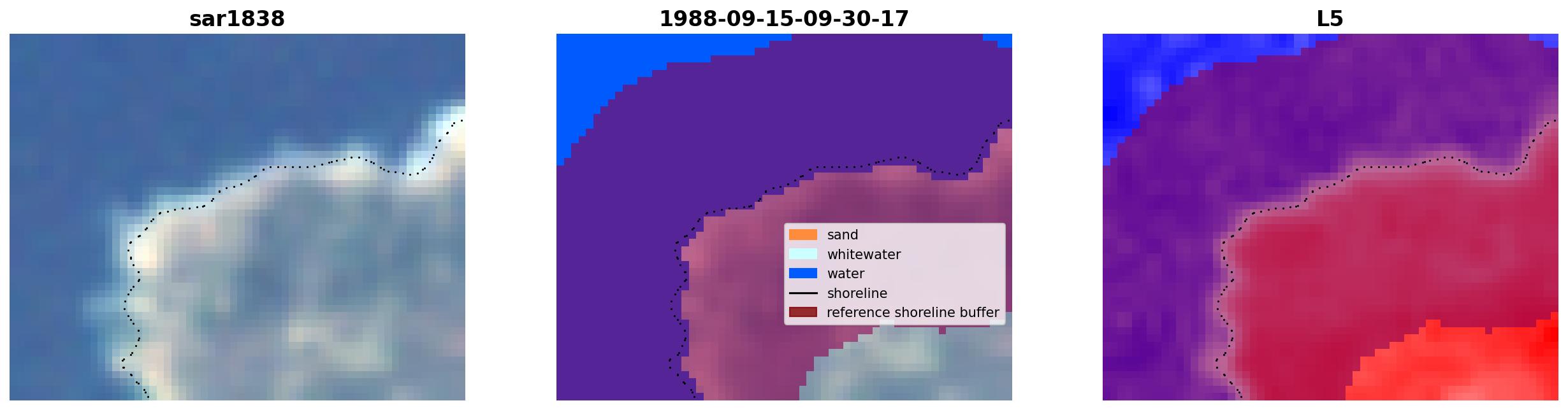 sar1838

1988-09-15-09-30-17

sand
whitewater
water
shoreline
reference shoreline buffer

L5